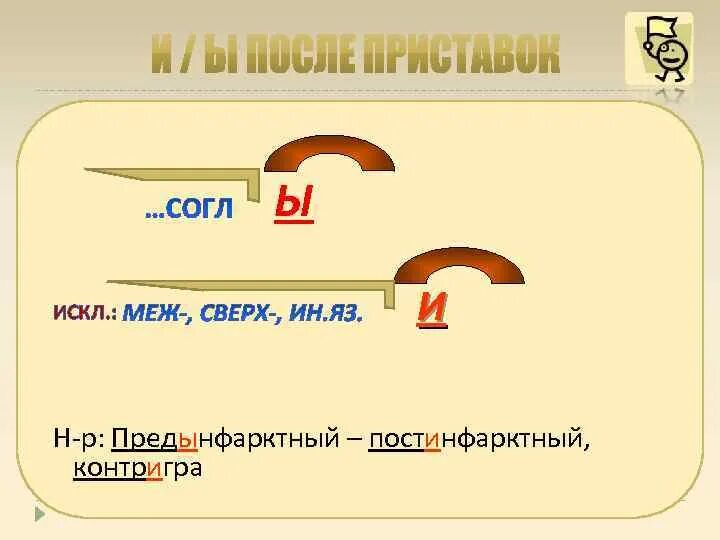 И / Ы ПОСЛЕ ПРИСТАВОК

...СОГЛ Ы

ИСКЛ.: МЕЖ-, СВЕРХ-, ИН.ЯЗ. И

Н-р: Предынфарктный – постинфарктный, контригра